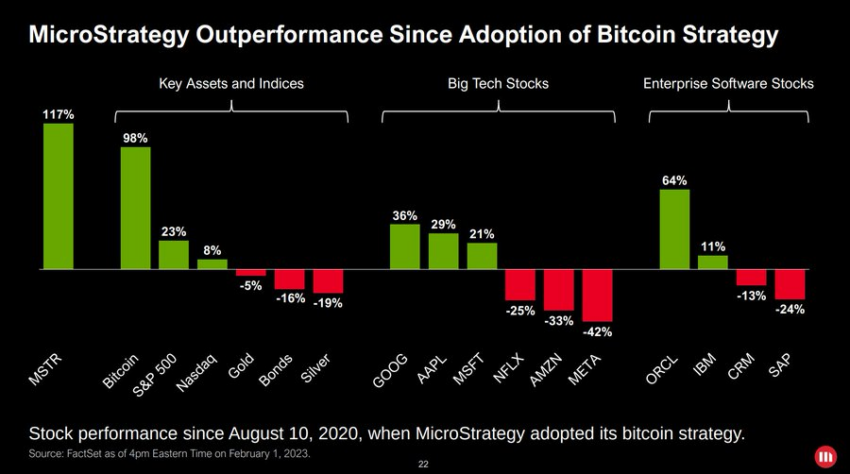 MicroStrategy Outperformance Since Adoption of Bitcoin Strategy

Key Assets and Indices

Big Tech Stocks

Enterprise Software Stocks

117%
98%
23%
8%
-5%
-16%
-19%
36%
29%
21%
-25%
-33%
-42%
64%
11%
-13%
-24%

MSTR
Bitcoin
S&P 500
Nasdaq
Gold
Bonds
Silver
GOOG
AAPL
MSFT
NFLX
AMZN
META
ORCL
IBM
CRM
SAP

Stock performance since August 10, 2020, when MicroStrategy adopted its bitcoin strategy.

Source: FactSet as of 4pm Eastern Time on February 1, 2023.

22